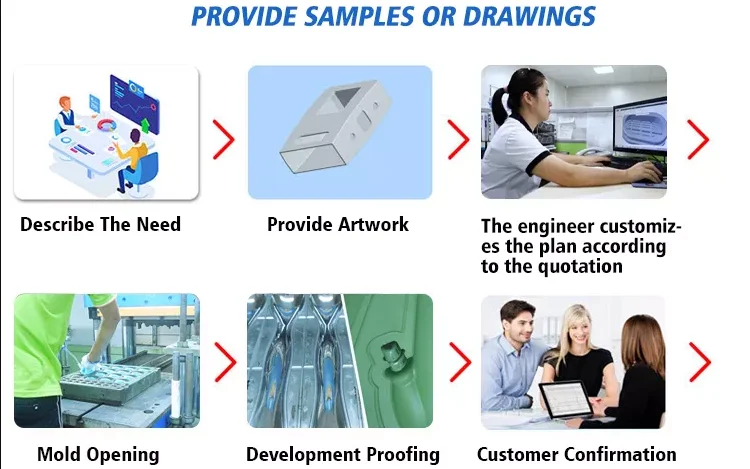 PROVIDE SAMPLES OR DRAWINGS

Describe The Need

Provide Artwork

The engineer customizes the plan according to the quotation

Mold Opening

Development Proofing

Customer Confirmation